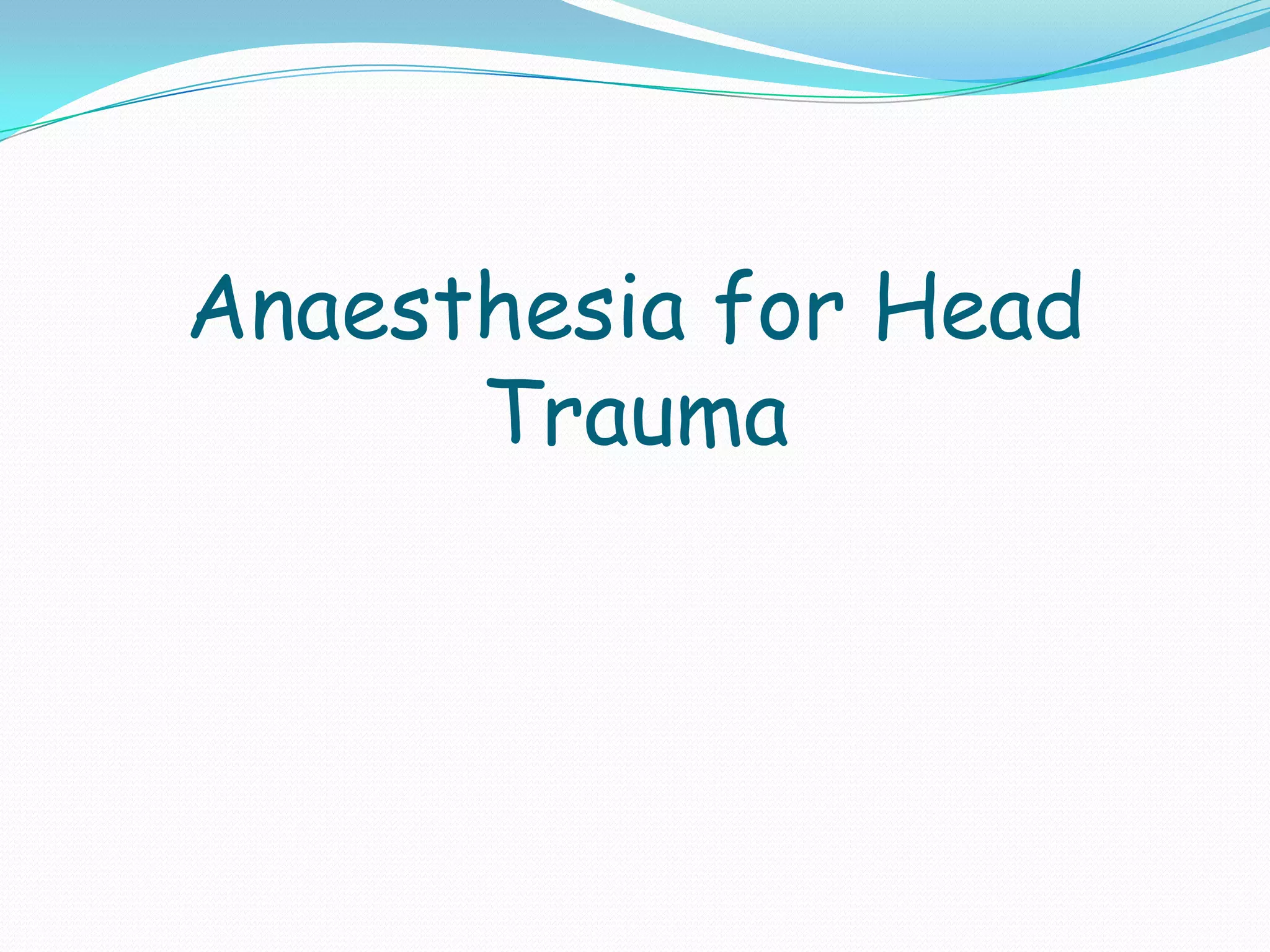 Anaesthesia for Head Trauma